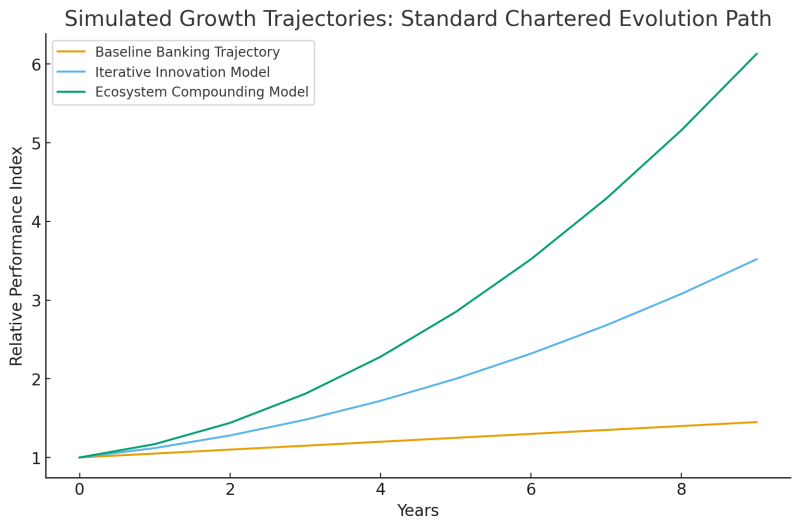 Simulated Growth Trajectories: Standard Chartered Evolution Path

Baseline Banking Trajectory
Iterative Innovation Model
Ecosystem Compounding Model

Relative Performance Index

6
5
4
3
2
1

0
2
4
6
8

Years